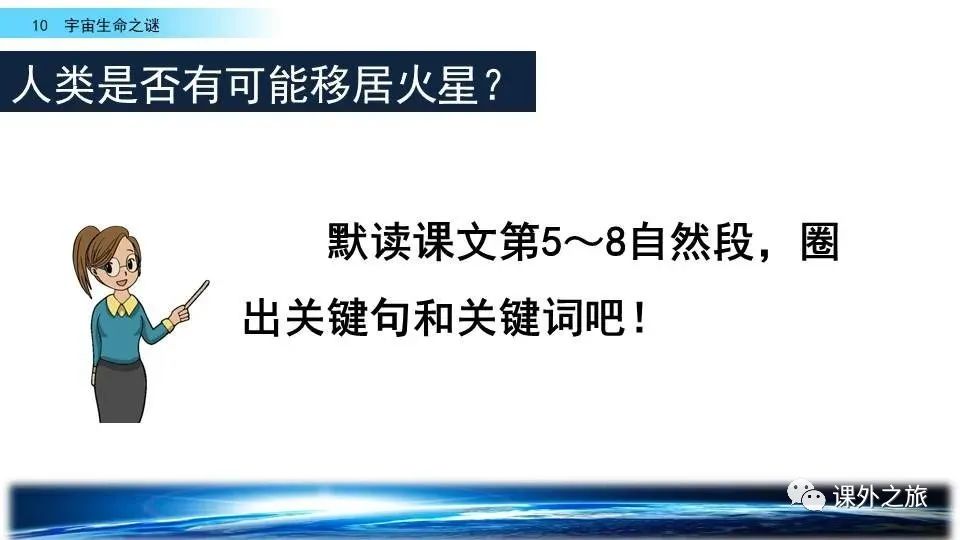 10 宇宙生命之谜

人类是否有可能移居火星？

默读课文第5～8自然段，圈出关键句和关键词吧！

课外之旅